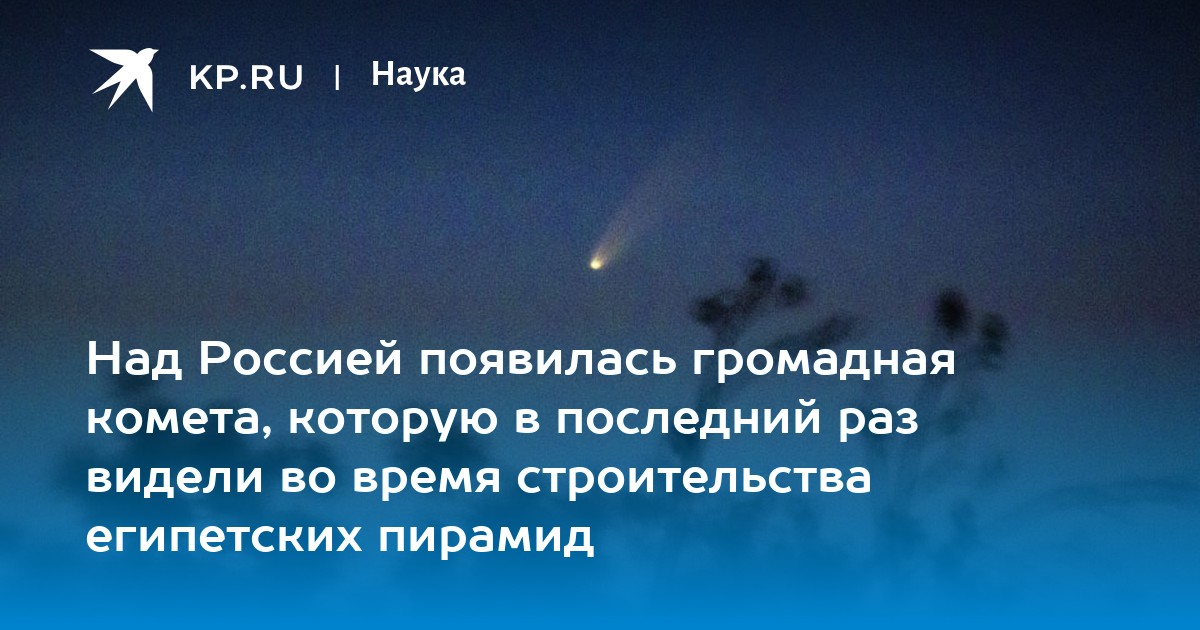 KP.RU | Наука

Над Россией появилась громадная комета, которую в последний раз видели во время строительства египетских пирамид